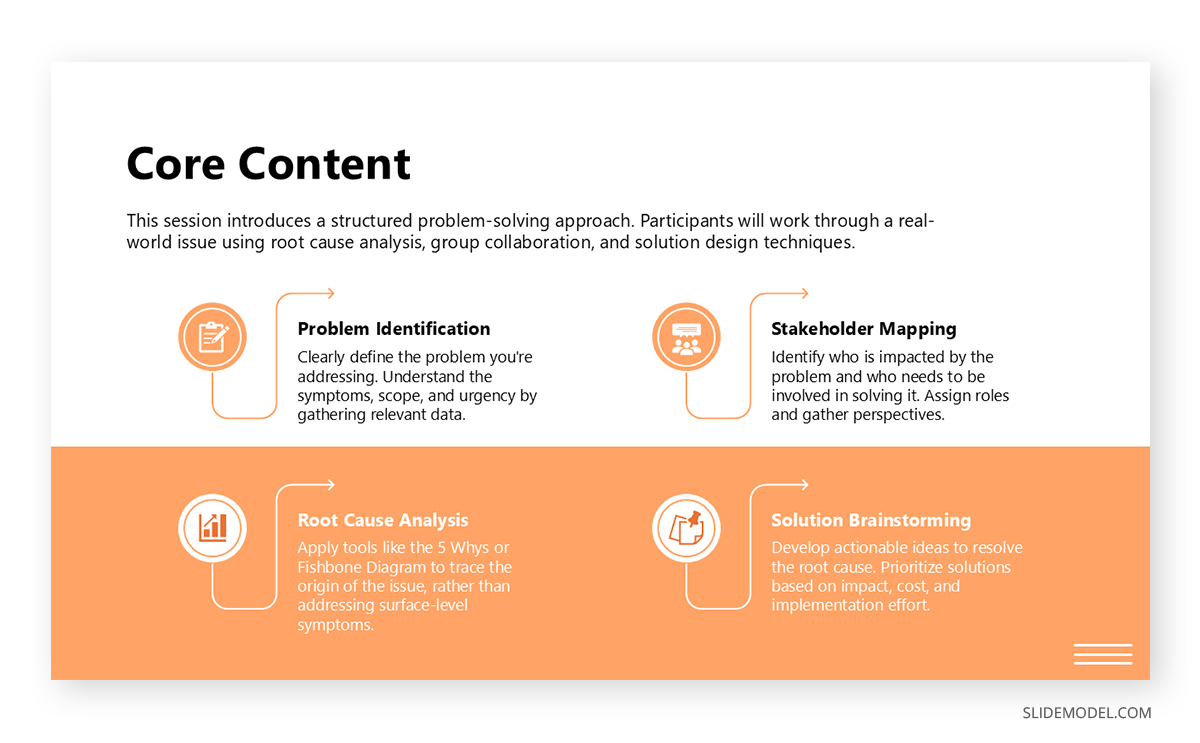 Core Content

This session introduces a structured problem-solving approach. Participants will work through a real-world issue using root cause analysis, group collaboration, and solution design techniques.

Problem Identification

Clearly define the problem you're addressing. Understand the symptoms, scope, and urgency by gathering relevant data.

Stakeholder Mapping

Identify who is impacted by the problem and who needs to be involved in solving it. Assign roles and gather perspectives.

Root Cause Analysis

Apply tools like the 5 Whys or Fishbone Diagram to trace the origin of the issue, rather than addressing surface-level symptoms.

Solution Brainstorming

Develop actionable ideas to resolve the root cause. Prioritize solutions based on impact, cost, and implementation effort.

SLIDEMODEL.COM